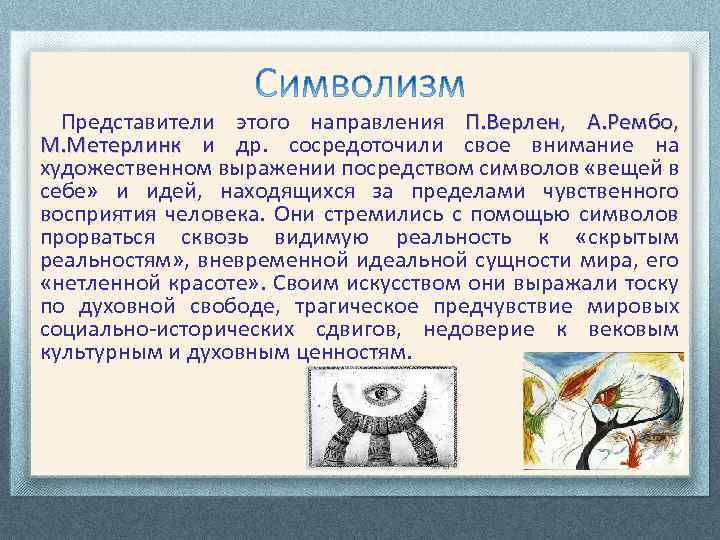 Символизм

Представители этого направления П.Верлен, А.Рембо, М.Метерлинк и др. сосредоточили свое внимание на художественном выражении посредством символов «вещей в себе» и идей, находящихся за пределами чувственного восприятия человека. Они стремились с помощью символов прорваться сквозь видимую реальность к «скрытым реальностям», вневременной идеальной сущности мира, его «нетленной красоте». Своим искусством они выражали тоску по духовной свободе, трагическое предчувствие мировых социально-исторических сдвигов, недоверие к вековым культурным и духовным ценностям.